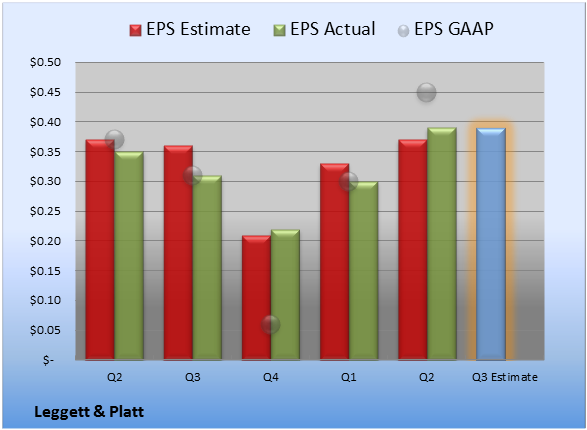 EPS Estimate EPS Actual EPS GAAP

$0.50
$0.45
$0.40
$0.35
$0.30
$0.25
$0.20
$0.15
$0.10
$0.05
$-

Q2 Q3 Q4 Q1 Q2 Q3 Estimate

Leggett & Platt